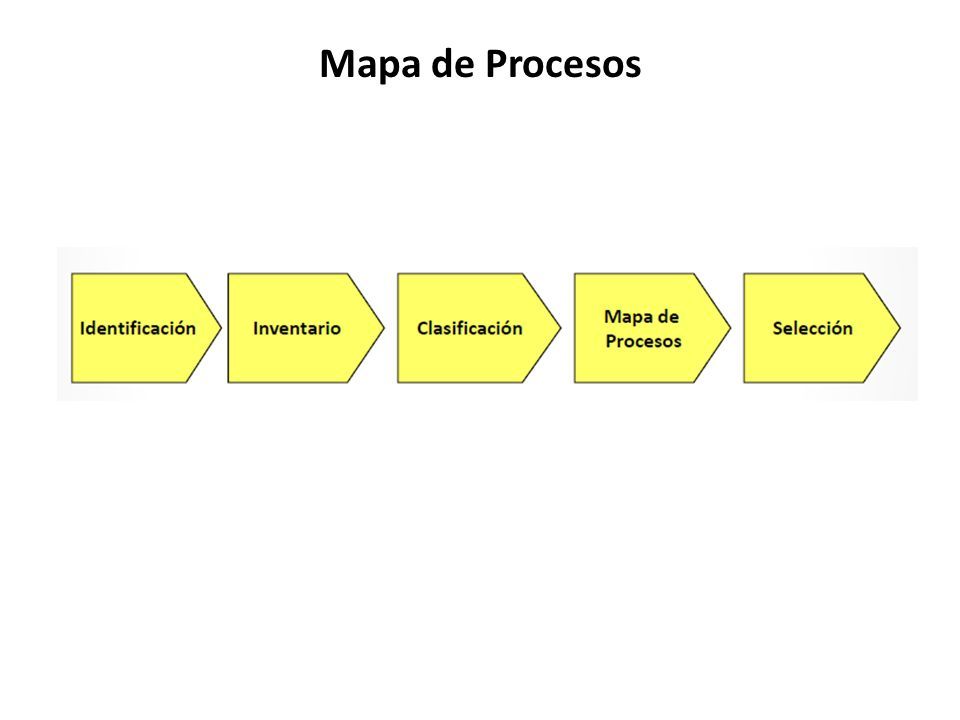 Mapa de Procesos

Identificación

Inventario

Clasificación

Mapa de Procesos

Selección